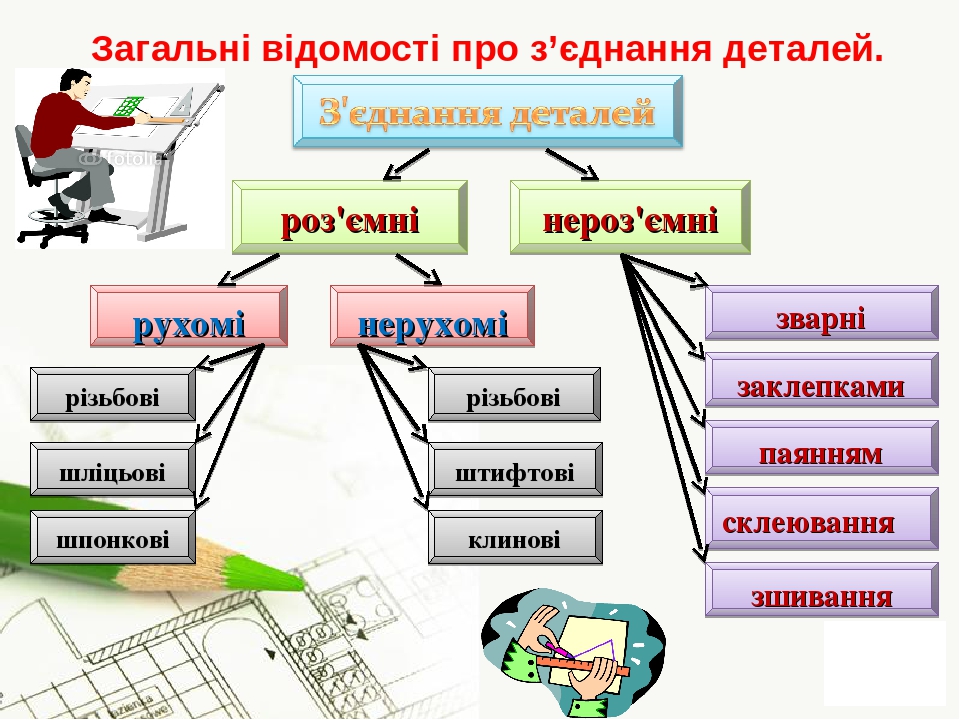 Загальні відомості про з’єднання деталей.

fotolia

З'єднання деталей

роз'ємні

нероз'ємні

рухомі

нерухомі

різьбові

шліцьові

шпонкові

різьбові

штифтові

клинові

зварні

заклепками

паянням

склеювання

зшивання